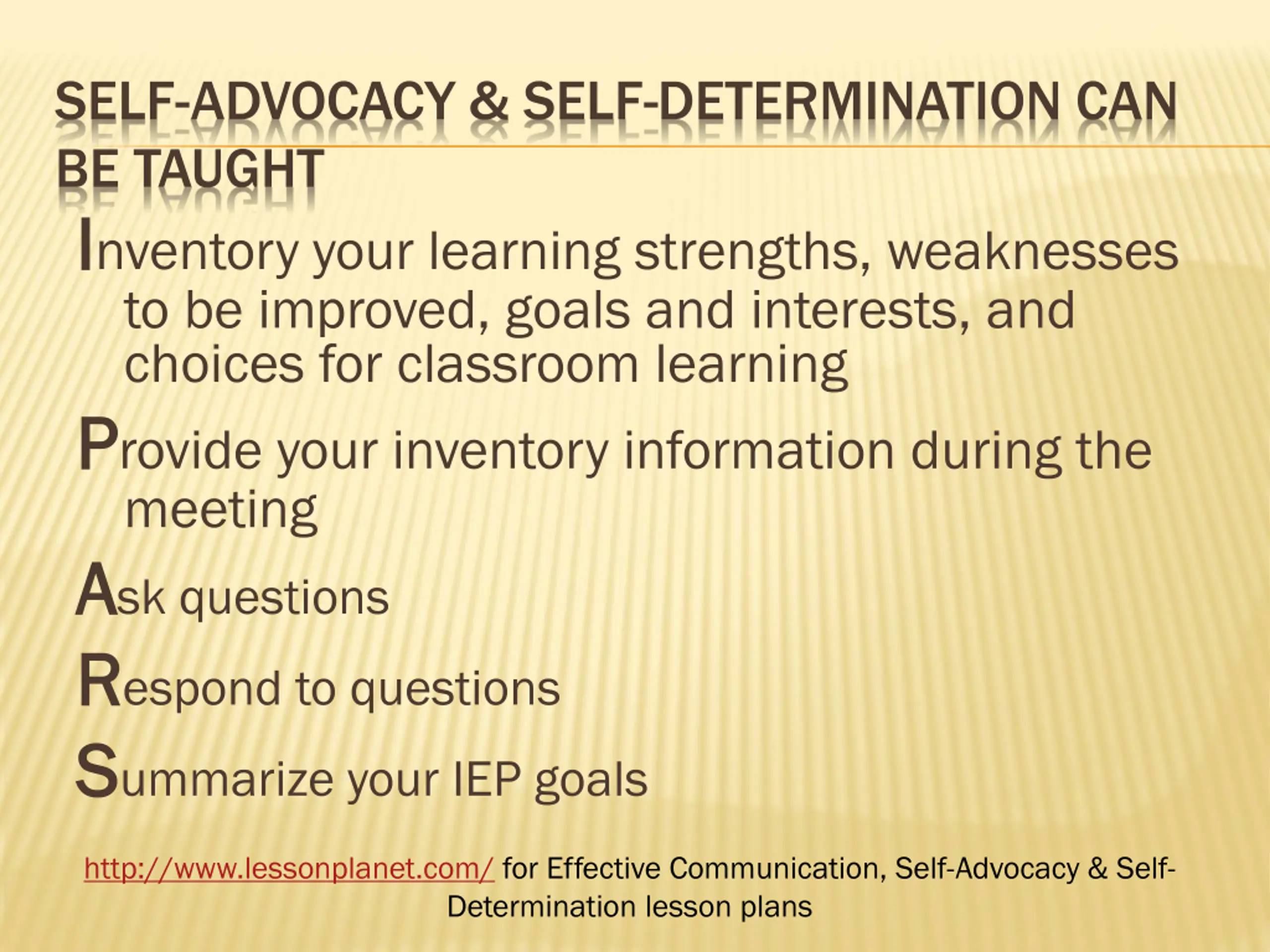 SELF-ADVOCACY & SELF-DETERMINATION CAN BE TAUGHT

Inventory your learning strengths, weaknesses to be improved, goals and interests, and choices for classroom learning

Provide your inventory information during the meeting

Ask questions

Respond to questions

Summarize your IEP goals

http://www.lessonplanet.com/ for Effective Communication, Self-Advocacy & Self-Determination lesson plans